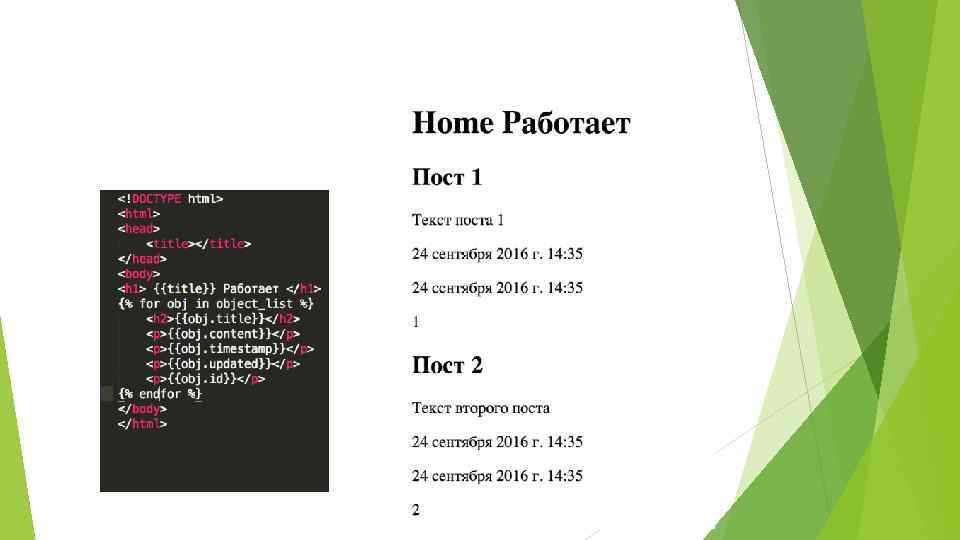 <!DOCTYPE html>
<html>
<head>
<title></title>
</head>
<body>
<h1> {{title}} Работает </h1>
{% for obj in object_list %}
<h2>{{obj.title}}</h2>
<p>{{obj.content}}</p>
<p>{{obj.timestamp}}</p>
<p>{{obj.updated}}</p>
<p>{{obj.id}}</p>
{% endfor %}
</body>
</html>

Home Работает

Пост 1

Текст поста 1

24 сентября 2016 г. 14:35

24 сентября 2016 г. 14:35

1

Пост 2

Текст второго поста

24 сентября 2016 г. 14:35

24 сентября 2016 г. 14:35

2